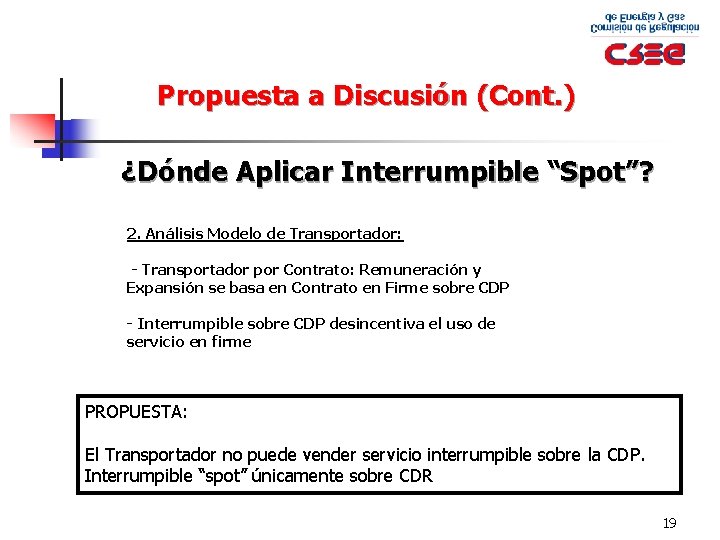 Comisión de Regulación
de Energía y Gas
CREG

Propuesta a Discusión (Cont.)

¿Dónde Aplicar Interrumpible "Spot"?

2. Análisis Modelo de Transportador:

- Transportador por Contrato: Remuneración y Expansión se basa en Contrato en Firme sobre CDP

- Interrumpible sobre CDP desincentiva el uso de servicio en firme

PROPUESTA:

El Transportador no puede vender servicio interrumpible sobre la CDP. Interrumpible "spot" únicamente sobre CDR

19